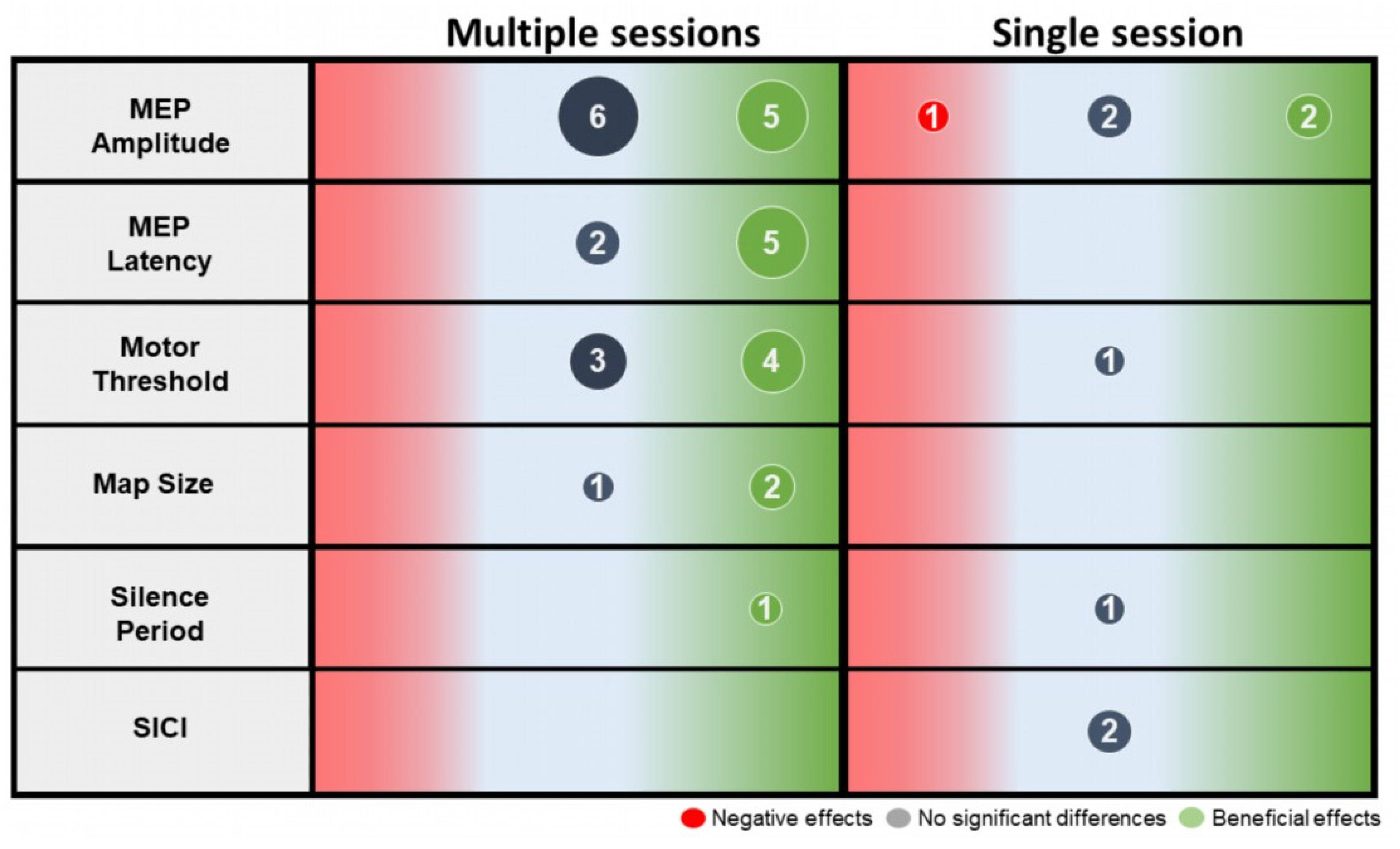 | | Multiple sessions | Single session |
|---|---|---|
| MEP Amplitude | 6 5 | 1 2 2 |
| MEP Latency | 2 5 | |
| Motor Threshold | 3 4 | 1 |
| Map Size | 1 2 | |
| Silence Period | 1 | 1 |
| SICI | | 2 |

Negative effects No significant differences Beneficial effects